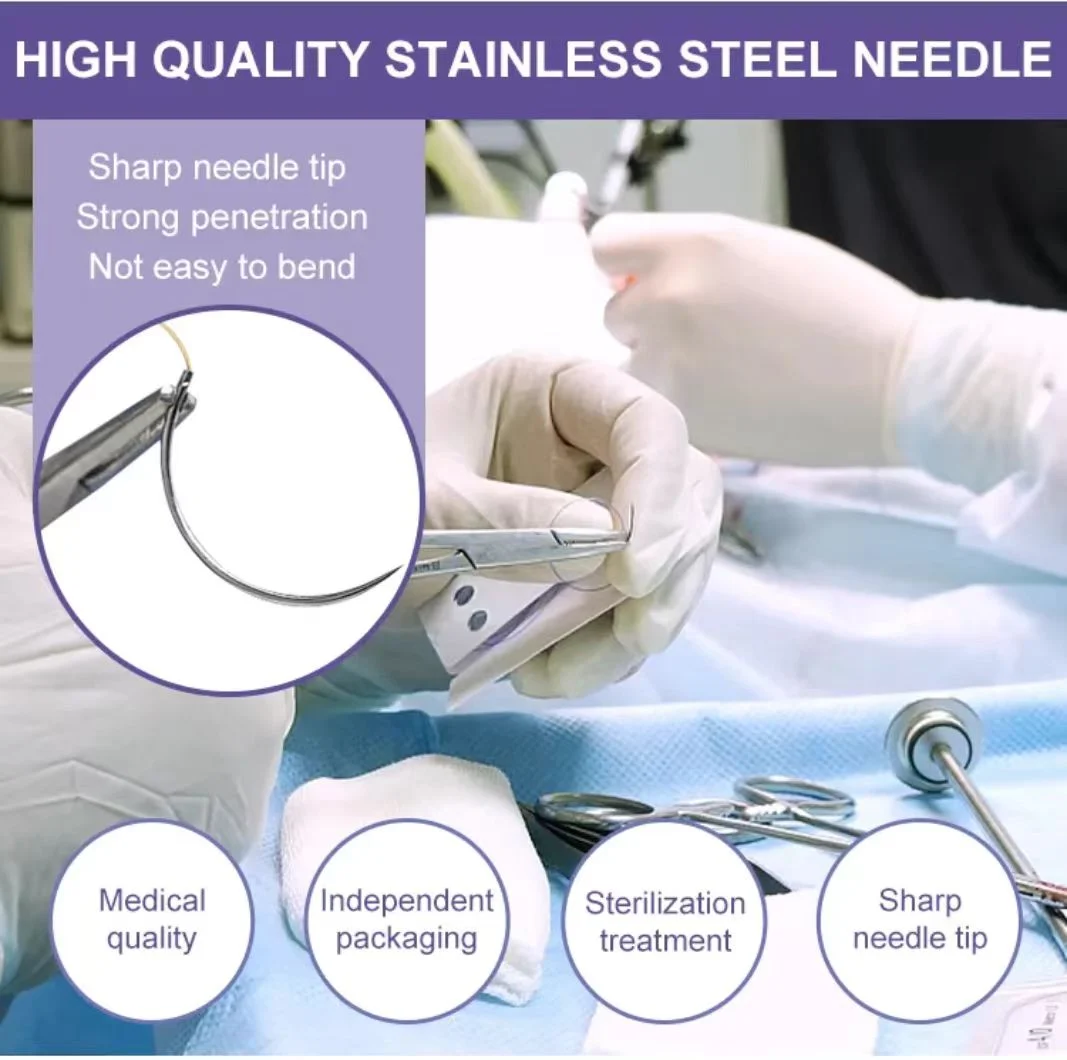 HIGH QUALITY STAINLESS STEEL NEEDLE

Sharp needle tip
Strong penetration
Not easy to bend

Medical quality

Independent packaging

Sterilization treatment

Sharp needle tip